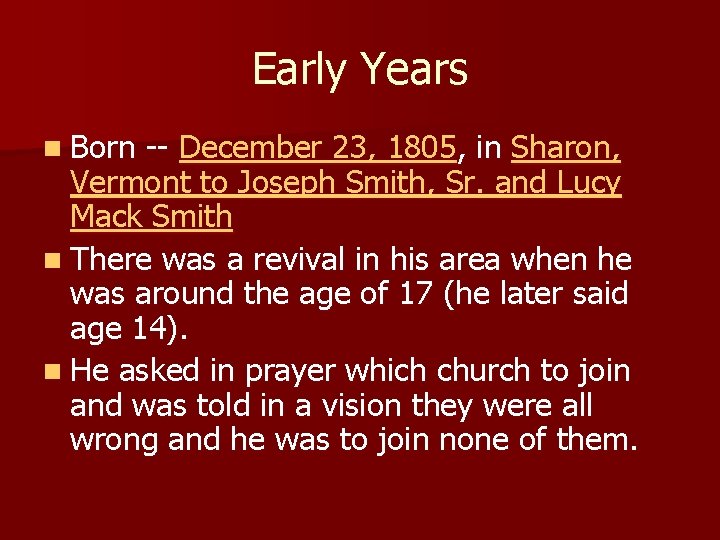 Early Years

Born -- December 23, 1805, in Sharon, Vermont to Joseph Smith, Sr. and Lucy Mack Smith

There was a revival in his area when he was around the age of 17 (he later said age 14).

He asked in prayer which church to join and was told in a vision they were all wrong and he was to join none of them.